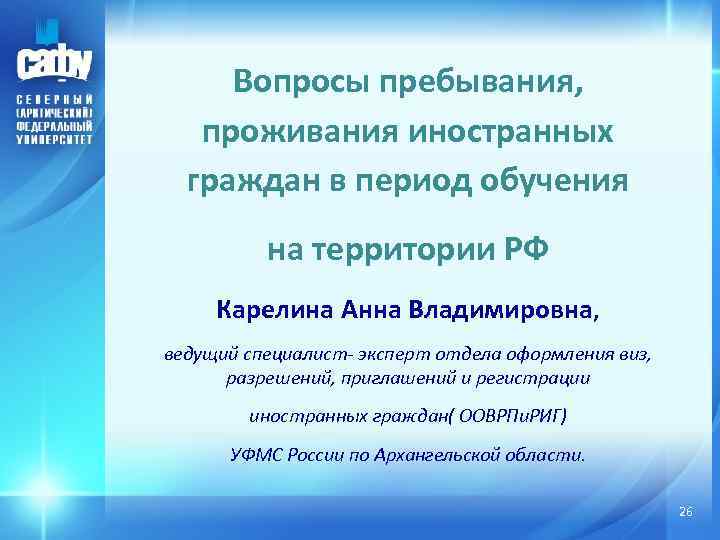 САФУ
СЕВЕРНЫЙ (АРКТИЧЕСКИЙ) ФЕДЕРАЛЬНЫЙ УНИВЕРСИТЕТ

Вопросы пребывания, проживания иностранных граждан в период обучения

на территории РФ

Карелина Анна Владимировна,

ведущий специалист- эксперт отдела оформления виз, разрешений, приглашений и регистрации

иностранных граждан( ООВРПиРИГ)

УФМС России по Архангельской области.

26